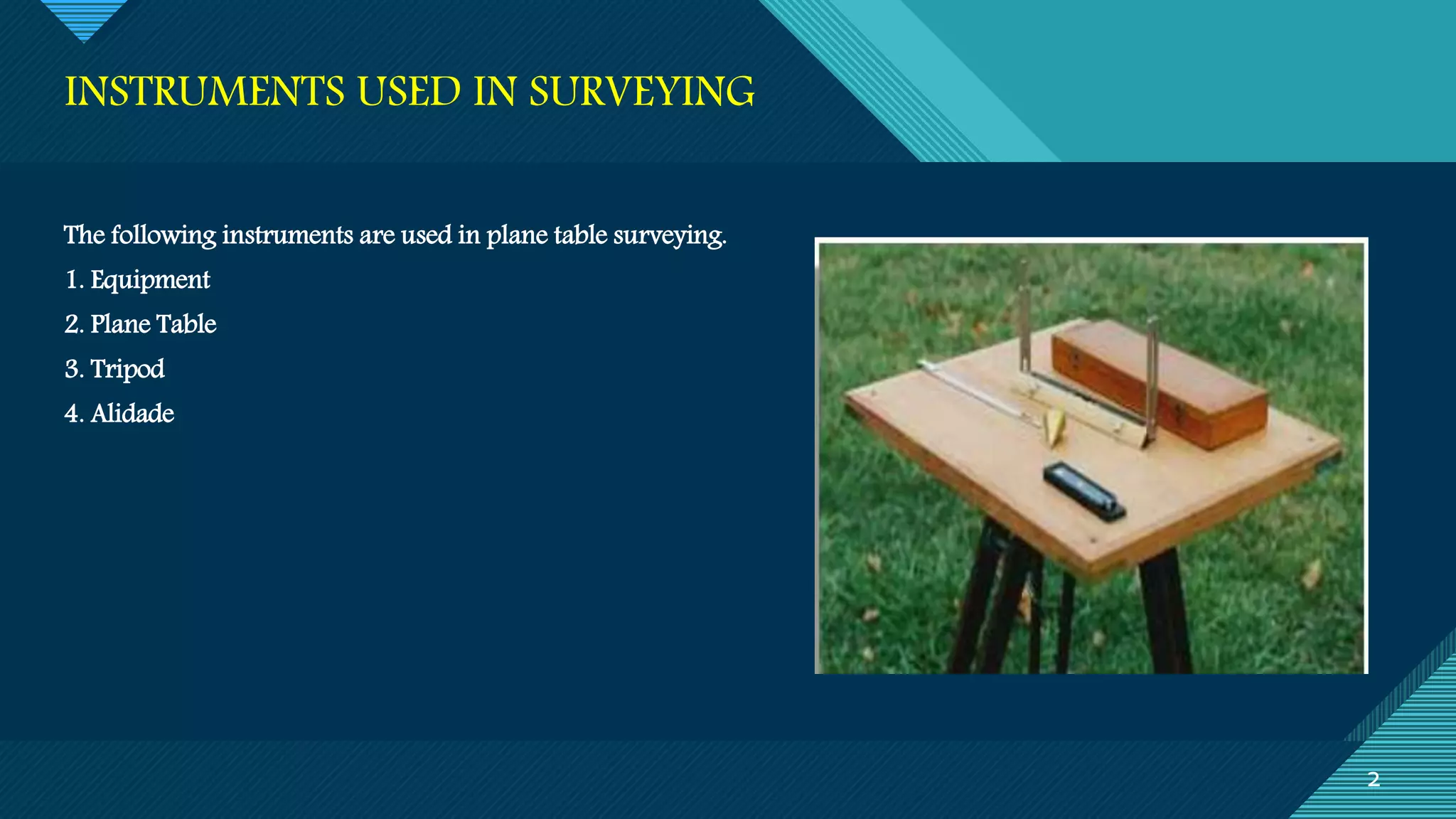 INSTRUMENTS USED IN SURVEYING

The following instruments are used in plane table surveying.

1. Equipment

2. Plane Table

3. Tripod

4. Alidade

2